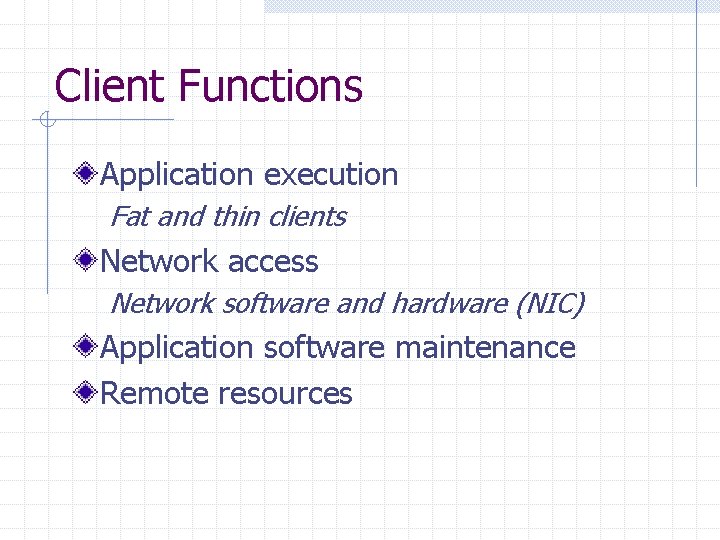 Client Functions

• Application execution

Fat and thin clients

• Network access

Network software and hardware (NIC)

• Application software maintenance
• Remote resources